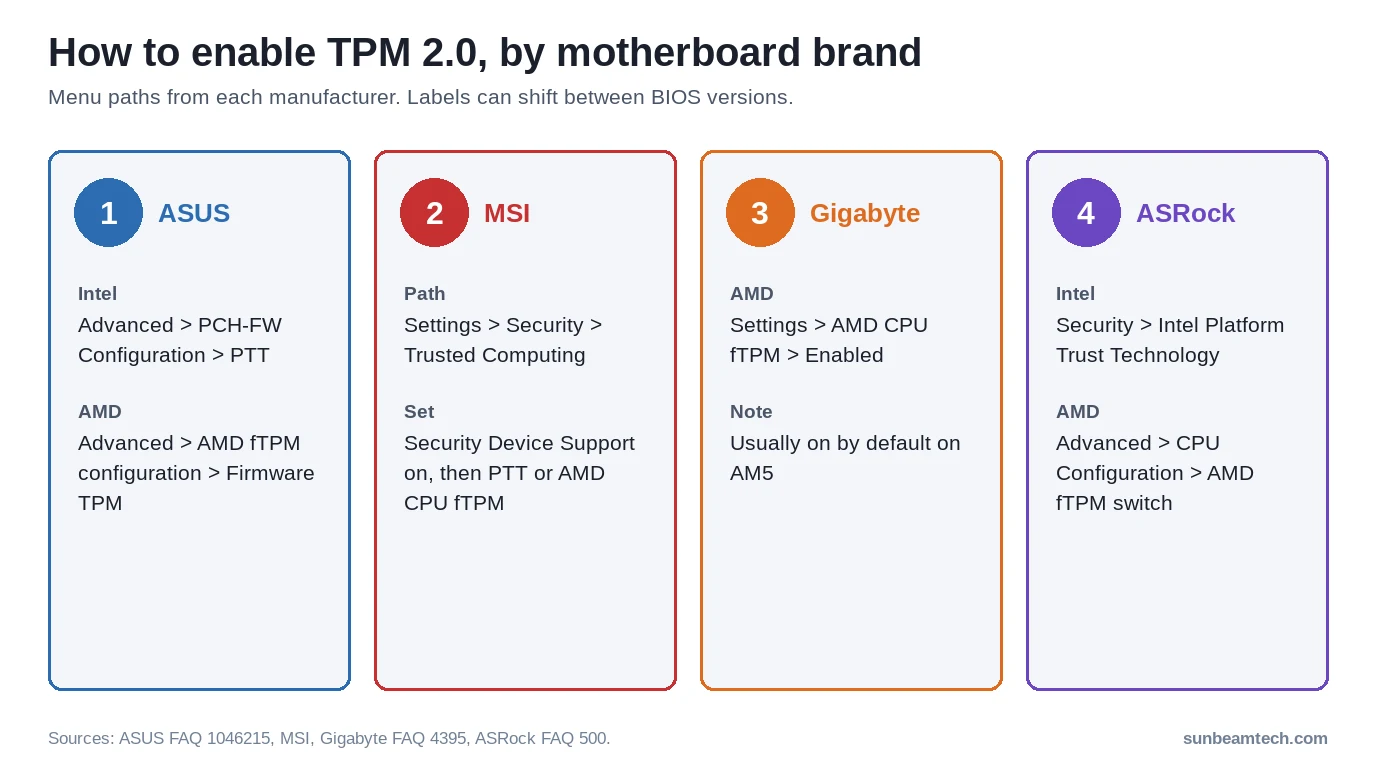 How to enable TPM 2.0, by motherboard brand

Menu paths from each manufacturer. Labels can shift between BIOS versions.

1 ASUS

Intel
Advanced > PCH-FW Configuration > PTT

AMD
Advanced > AMD fTPM configuration > Firmware TPM

2 MSI

Path
Settings > Security > Trusted Computing

Set
Security Device Support on, then PTT or AMD CPU fTPM

3 Gigabyte

AMD
Settings > AMD CPU fTPM > Enabled

Note
Usually on by default on AM5

4 ASRock

Intel
Security > Intel Platform Trust Technology

AMD
Advanced > CPU Configuration > AMD fTPM switch

Sources: ASUS FAQ 1046215, MSI, Gigabyte FAQ 4395, ASRock FAQ 500.

sunbeamtech.com